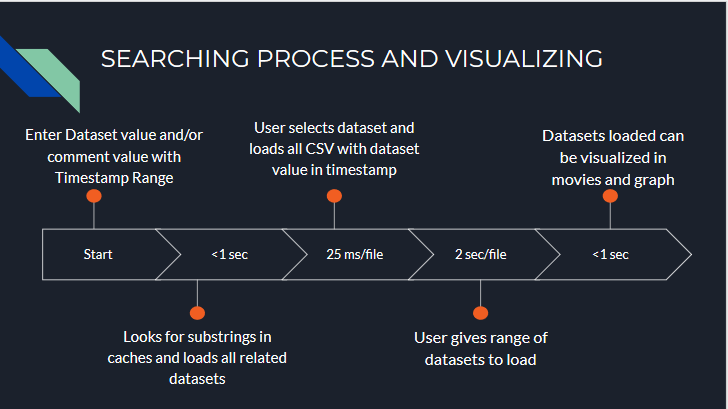 SEARCHING PROCESS AND VISUALIZING

Enter Dataset value and/or comment value with Timestamp Range

User selects dataset and loads all CSV with dataset value in timestamp

Datasets loaded can be visualized in movies and graph

Start

<1 sec

25 ms/file

2 sec/file

<1 sec

Looks for substrings in caches and loads all related datasets

User gives range of datasets to load